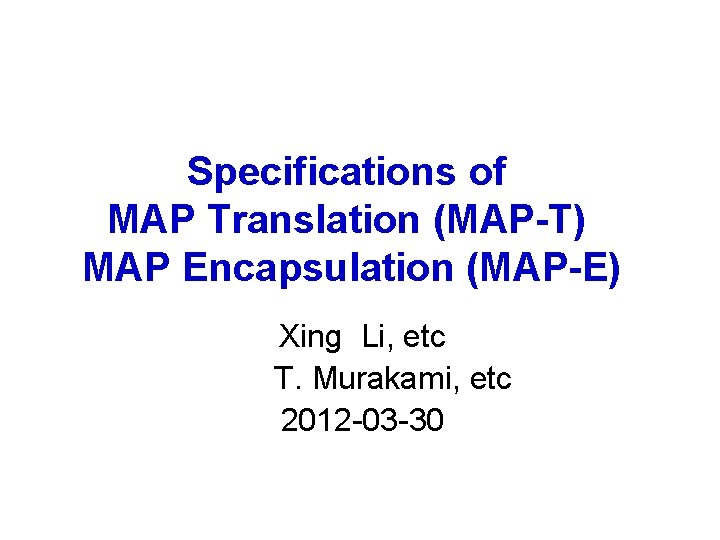 Specifications of
MAP Translation (MAP-T)
MAP Encapsulation (MAP-E)

Xing Li, etc
T. Murakami, etc
2012-03-30